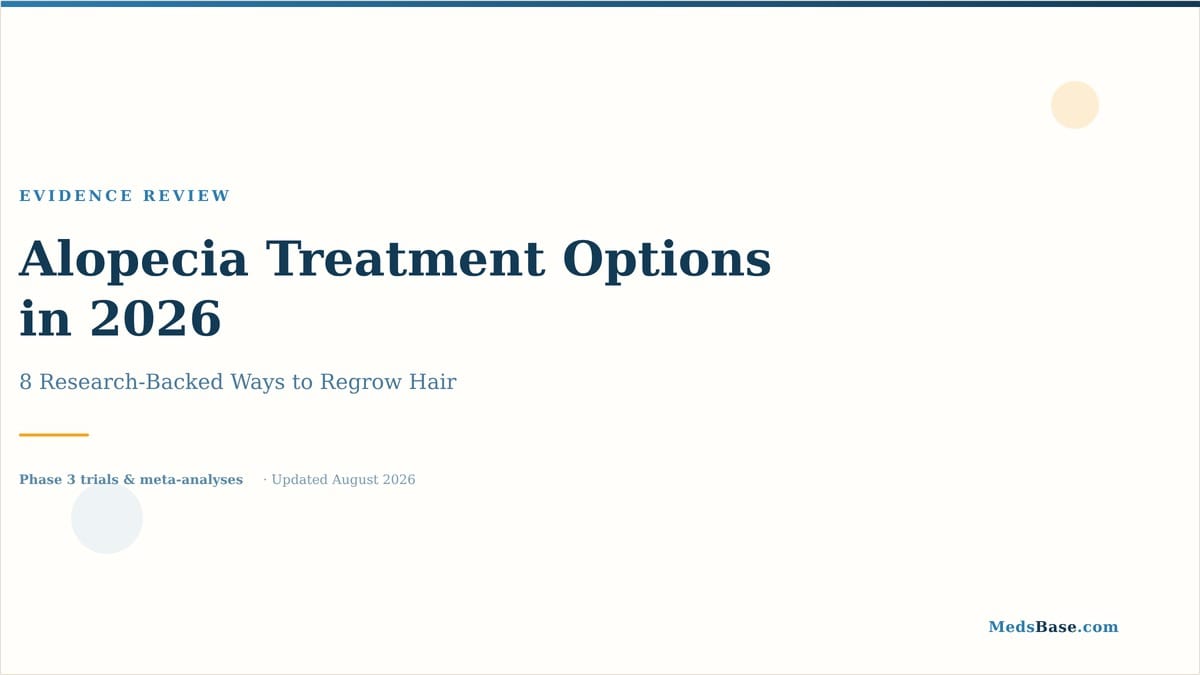 EVIDENCE REVIEW

Alopecia Treatment Options in 2026

8 Research-Backed Ways to Regrow Hair

Phase 3 trials & meta-analyses · Updated August 2026

MedsBase.com